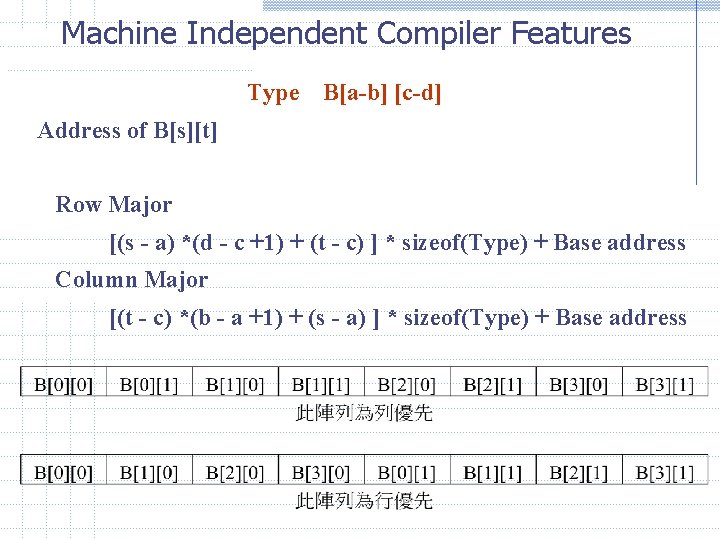 Machine Independent Compiler Features

Type B[a-b] [c-d]

Address of B[s][t]

Row Major

[(s - a) *(d - c +1) + (t - c) ] * sizeof(Type) + Base address

Column Major

[(t - c) *(b - a +1) + (s - a) ] * sizeof(Type) + Base address

| B[0][0] | B[0][1] | B[1][0] | B[1][1] | B[2][0] | B[2][1] | B[3][0] | B[3][1] |
|---|---|---|---|---|---|---|---|

此陣列為列優先

| B[0][0] | B[1][0] | B[2][0] | B[3][0] | B[0][1] | B[1][1] | B[2][1] | B[3][1] |
|---|---|---|---|---|---|---|---|

此陣列為行優先